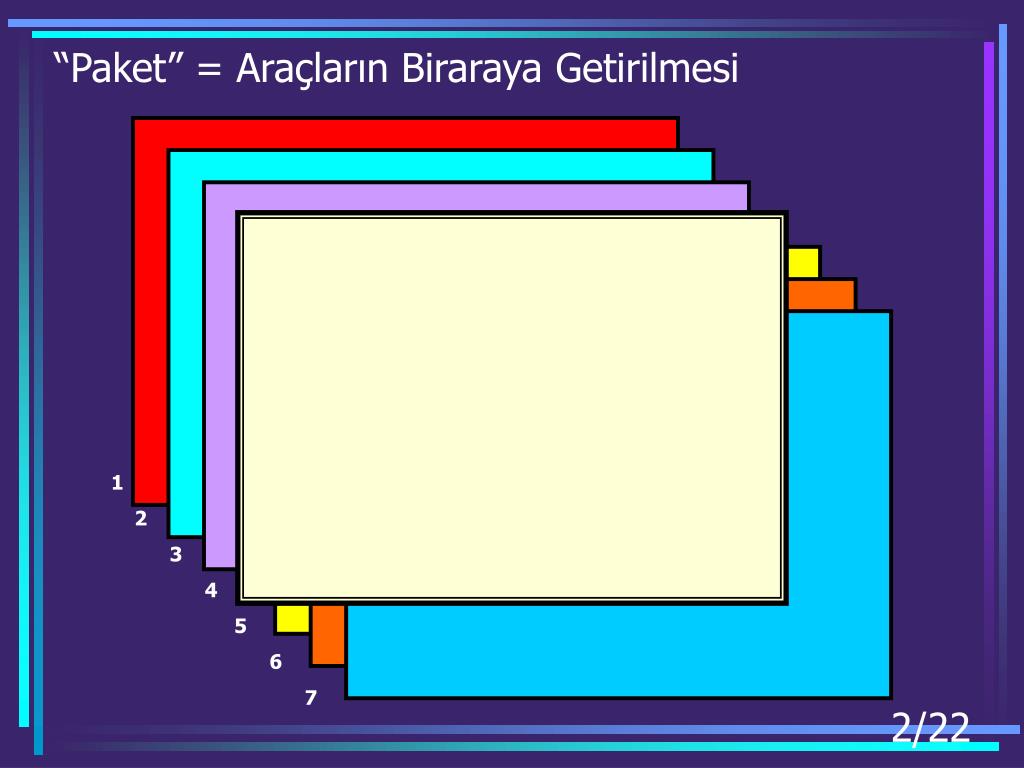 “Paket” = Araçların Biraraya Getirilmesi

1
2
3
4
5
6
7

2/22